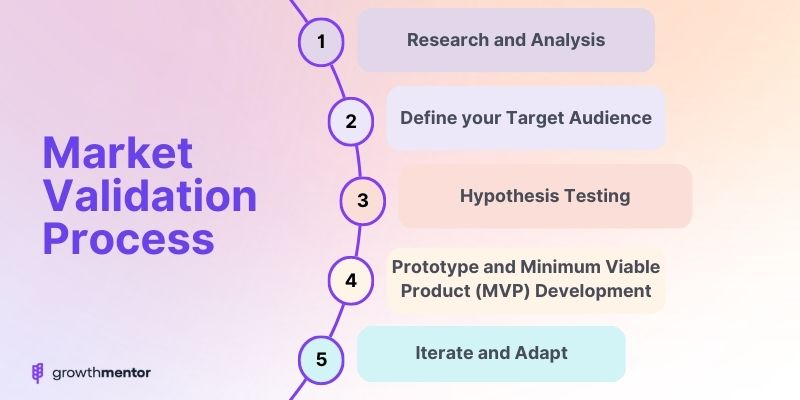 Market Validation Process

1 Research and Analysis

2 Define your Target Audience

3 Hypothesis Testing

4 Prototype and Minimum Viable Product (MVP) Development

5 Iterate and Adapt

growthmentor